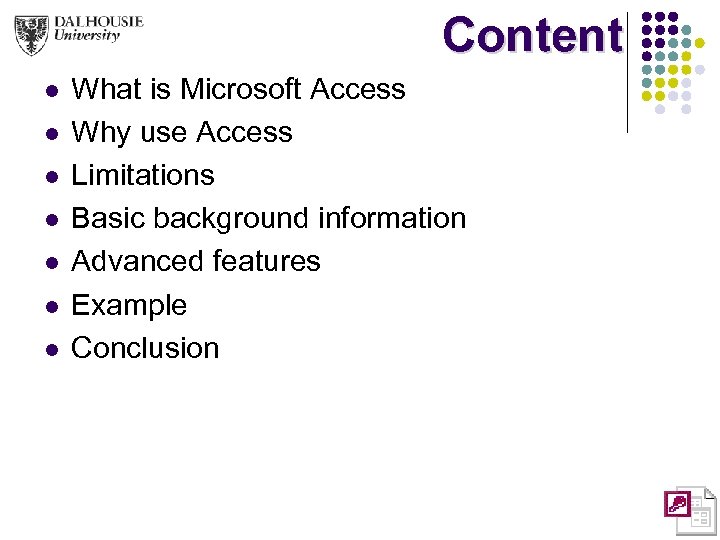 DALHOUSIE
University

Content

- What is Microsoft Access
- Why use Access
- Limitations
- Basic background information
- Advanced features
- Example
- Conclusion